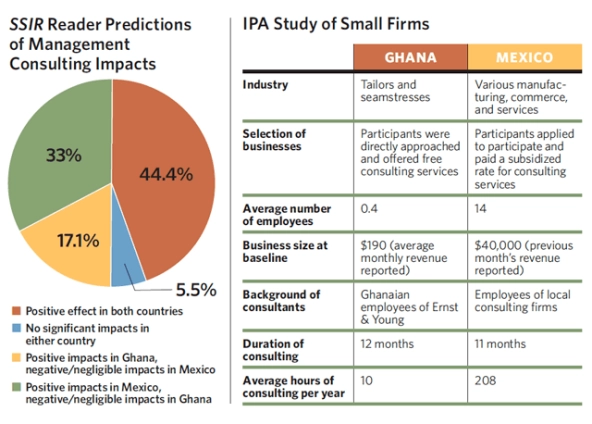 SSIR Reader Predictions of Management Consulting Impacts

33%

44.4%

17.1%

5.5%

Positive effect in both countries

No significant impacts in either country

Positive impacts in Ghana, negative/negligible impacts in Mexico

Positive impacts in Mexico, negative/negligible impacts in Ghana

IPA Study of Small Firms

| | GHANA | MEXICO |
|---|---|---|
| Industry | Tailors and seamstresses | Various manufacturing, commerce, and services |
| Selection of businesses | Participants were directly approached and offered free consulting services | Participants applied to participate and paid a subsidized rate for consulting services |
| Average number of employees | 0.4 | 14 |
| Business size at baseline | \$190 (average monthly revenue reported) | \$40,000 (previous month's revenue reported) |
| Background of consultants | Ghanaian employees of Ernst & Young | Employees of local consulting firms |
| Duration of consulting | 12 months | 11 months |
| Average hours of consulting per year | 10 | 208 |